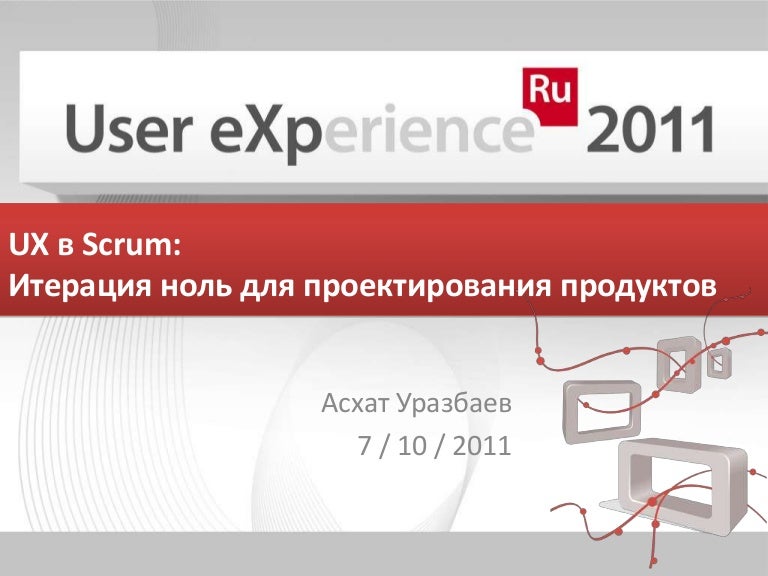 User eXperience Ru 2011

UX в Scrum:
Итерация ноль для проектирования продуктов

Асхат Уразбаев
7 / 10 / 2011